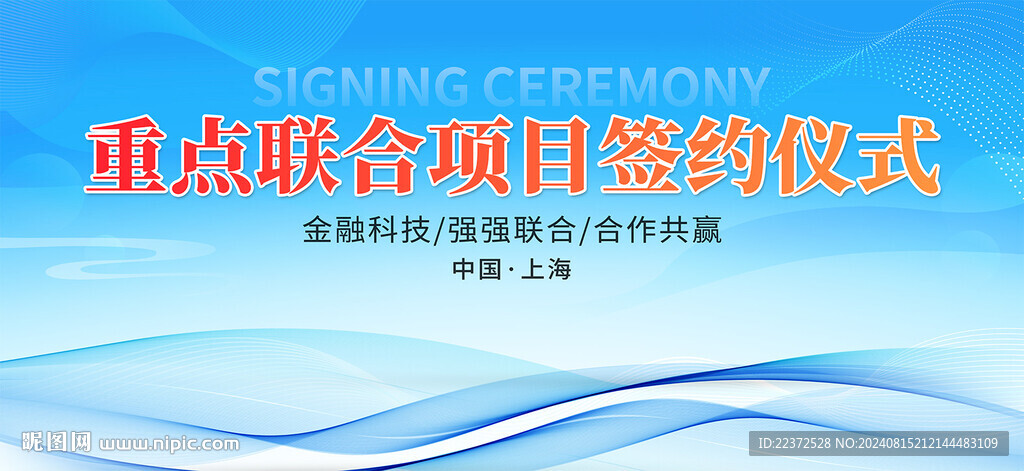 SIGNING CEREMONY

重点联合项目签约仪式

金融科技/强强联合/合作共赢

中国·上海

昵图网 www.nipic.com

ID:22372528 NO:20240815212144483109